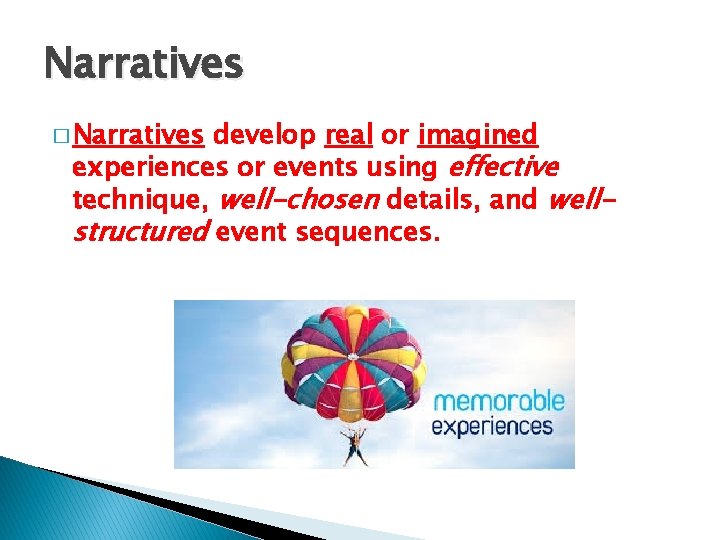 Narratives

□ Narratives develop real or imagined experiences or events using effective technique, well-chosen details, and well-structured event sequences.

memorable experiences